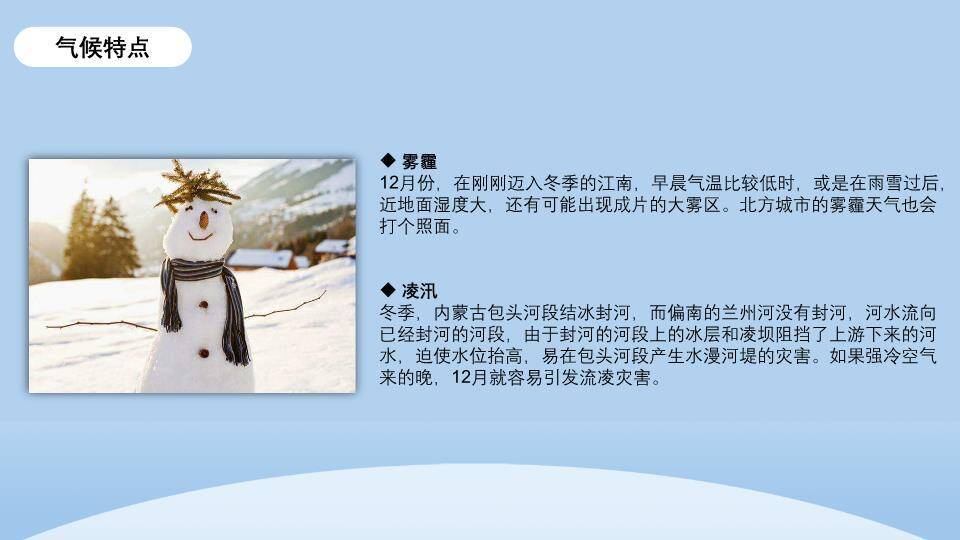 气候特点

◆ 雾霾
12月份，在刚刚迈入冬季的江南，早晨气温比较低时，或是在雨雪过后，近地面湿度大，还有可能出现成片的大雾区。北方城市的雾霾天气也会打个照面。

◆ 凌汛
冬季，内蒙古包头河段结冰封河，而偏南的兰州河没有封河，河水流向已经封河的河段，由于封河的河段上的冰层和凌坝阻挡了上游下来的河水，迫使水位抬高，易在包头河段产生水漫河堤的灾害。如果强冷空气来的晚，12月就容易引发流凌灾害。